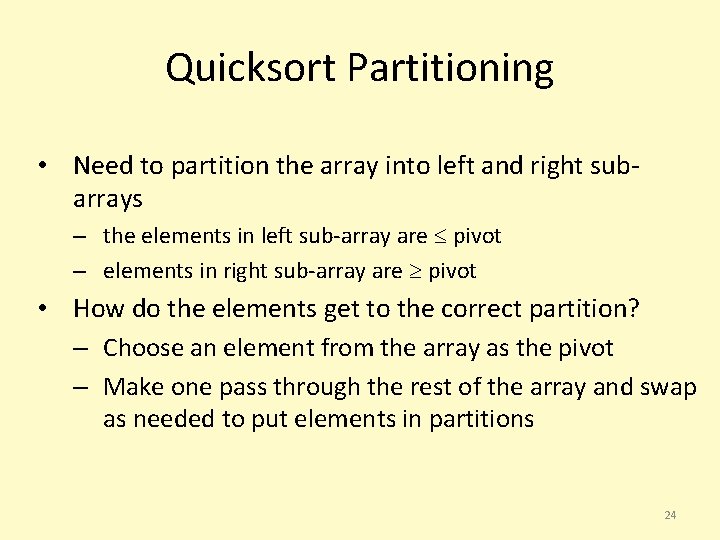 Quicksort Partitioning

• Need to partition the array into left and right sub-arrays

– the elements in left sub-array are $\leq$ pivot

– elements in right sub-array are $\geq$ pivot

• How do the elements get to the correct partition?

– Choose an element from the array as the pivot

– Make one pass through the rest of the array and swap as needed to put elements in partitions

24